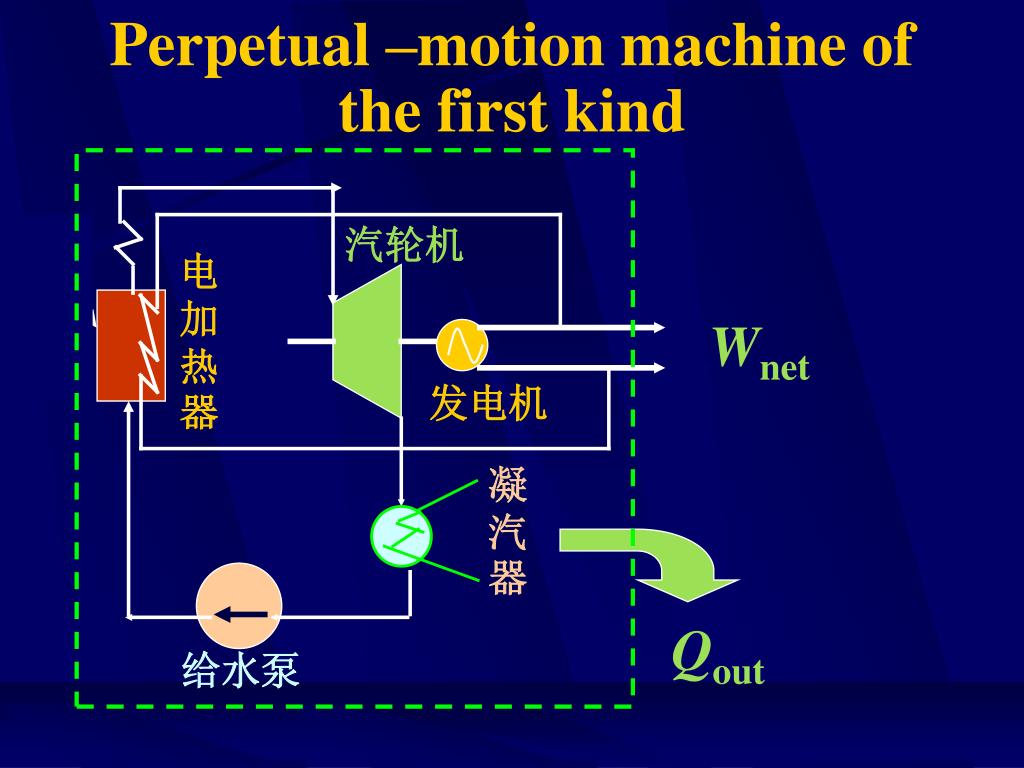 Perpetual –motion machine of the first kind

汽轮机

电加热器

发电机

$W_{net}$

凝汽器

给水泵

$Q_{out}$